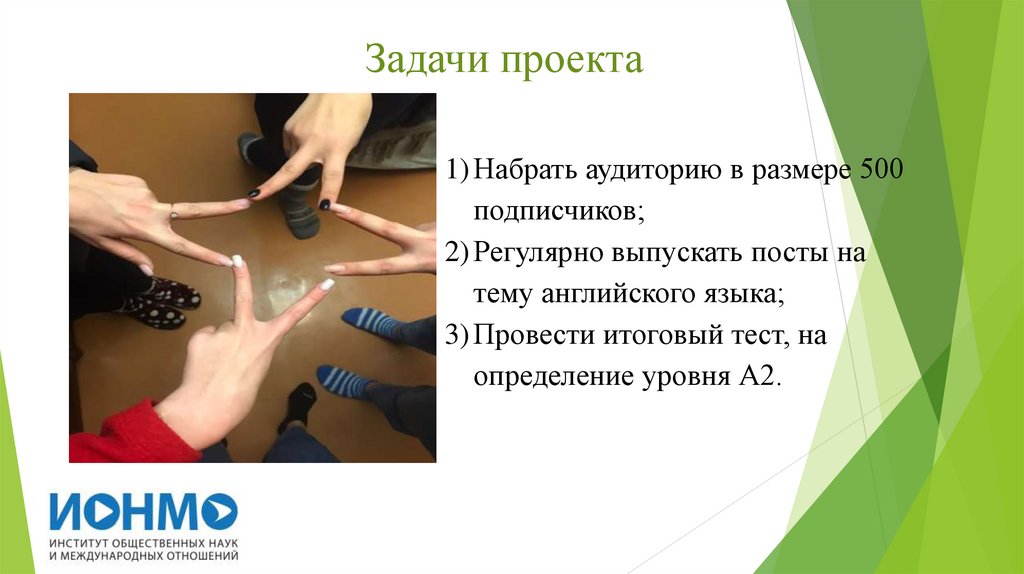 Задачи проекта

1) Набрать аудиторию в размере 500 подписчиков;
2) Регулярно выпускать посты на тему английского языка;
3) Провести итоговый тест, на определение уровня А2.

ИОНМО
ИНСТИТУТ ОБЩЕСТВЕННЫХ НАУК И МЕЖДУНАРОДНЫХ ОТНОШЕНИЙ